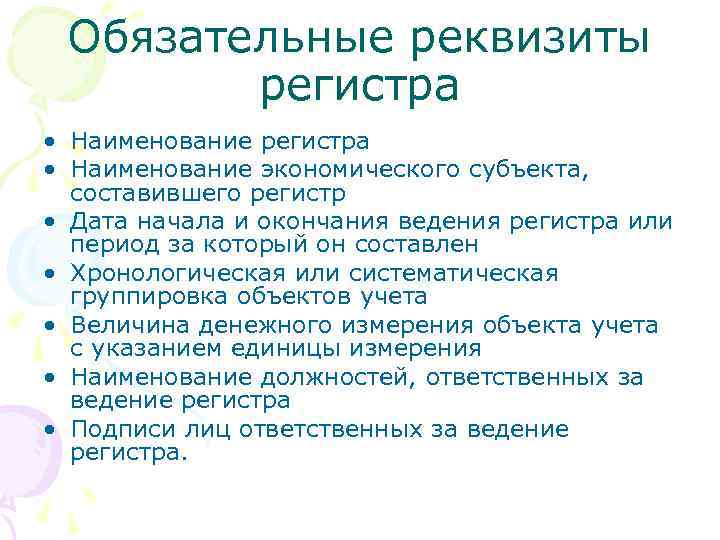 Обязательные реквизиты регистра

• Наименование регистра
• Наименование экономического субъекта, составившего регистр
• Дата начала и окончания ведения регистра или период за который он составлен
• Хронологическая или систематическая группировка объектов учета
• Величина денежного измерения объекта учета с указанием единицы измерения
• Наименование должностей, ответственных за ведение регистра
• Подписи лиц ответственных за ведение регистра.